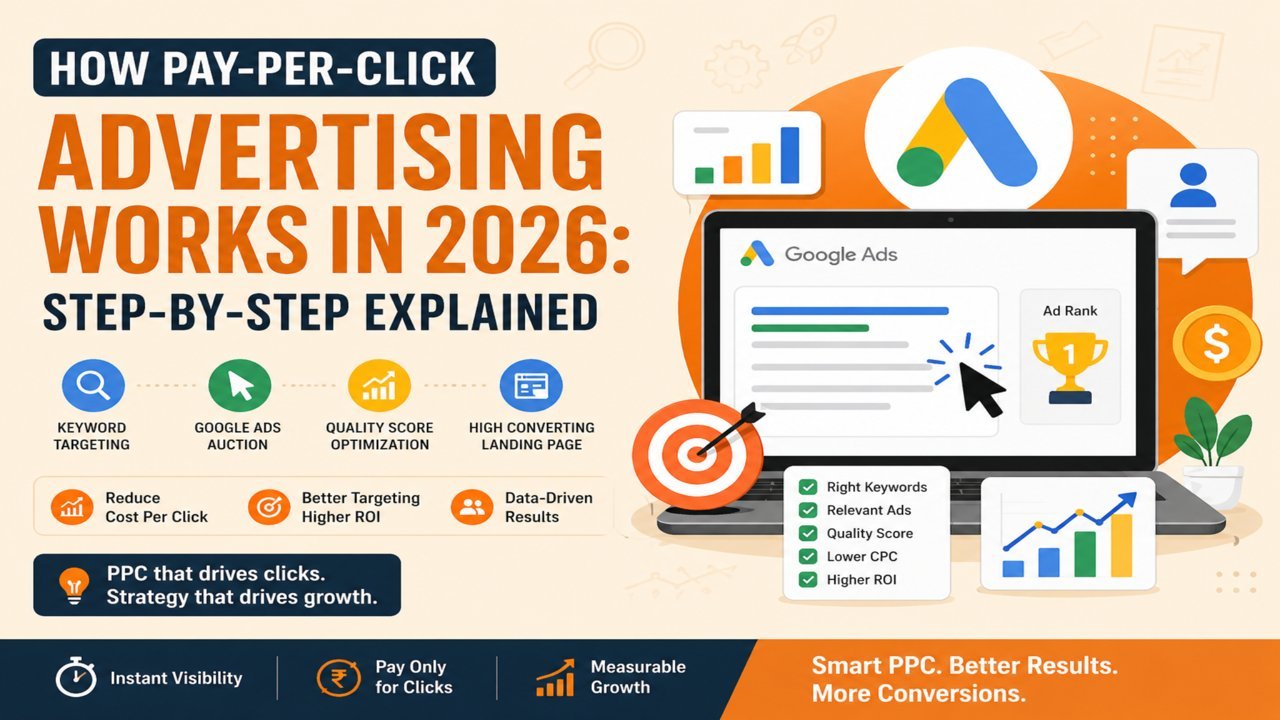 HOW PAY-PER-CLICK
ADVERTISING WORKS IN 2026:
STEP-BY-STEP EXPLAINED

KEYWORD TARGETING

GOOGLE ADS AUCTION

QUALITY SCORE OPTIMIZATION

HIGH CONVERTING LANDING PAGE

Reduce Cost Per Click

Better Targeting Higher ROI

Data-Driven Results

PPC that drives clicks.
Strategy that drives growth.

Google Ads

Ad Rank

1

$

Right Keywords
Relevant Ads
Quality Score
Lower CPC
Higher ROI

Instant Visibility

₹

Pay Only for Clicks

Measurable Growth

Smart PPC. Better Results.
More Conversions.